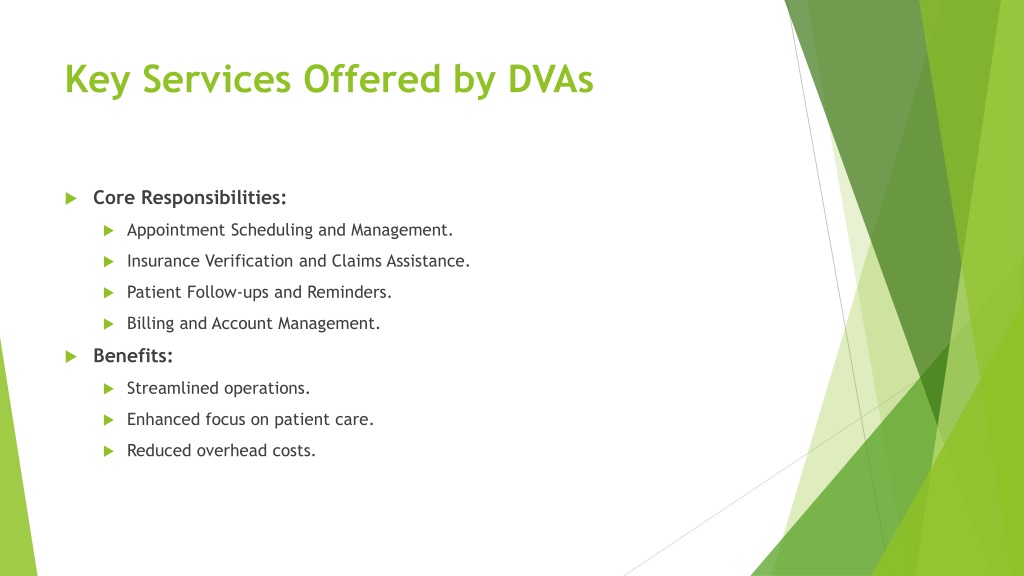 Key Services Offered by DVAs

Core Responsibilities:

Appointment Scheduling and Management.

Insurance Verification and Claims Assistance.

Patient Follow-ups and Reminders.

Billing and Account Management.

Benefits:

Streamlined operations.

Enhanced focus on patient care.

Reduced overhead costs.